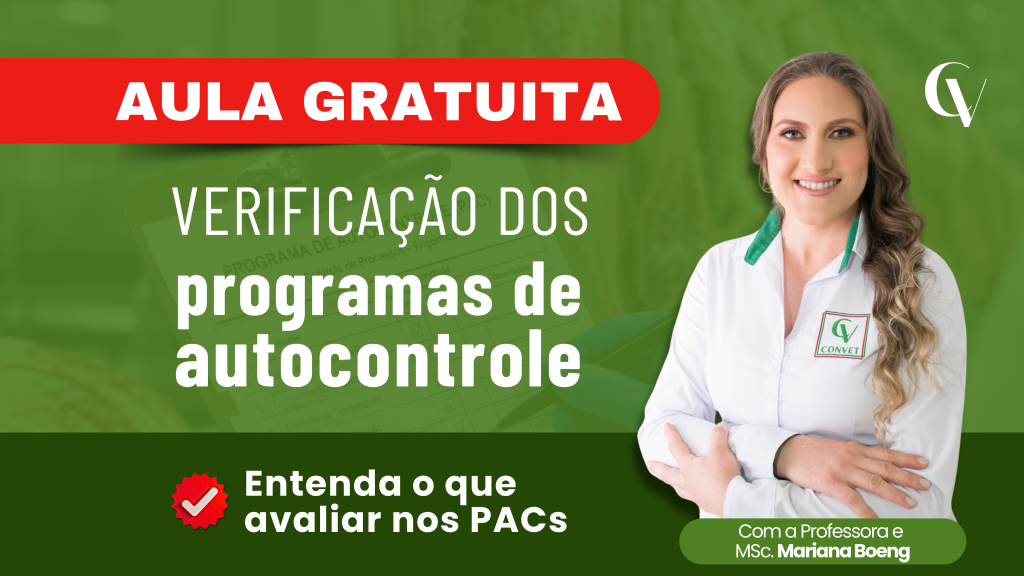 AULA GRATUITA

VERIFICAÇÃO DOS programas de autocontrole

Entenda o que avaliar nos PACs

CV

CV CONVET

Com a Professora e MSc. Mariana Boeng